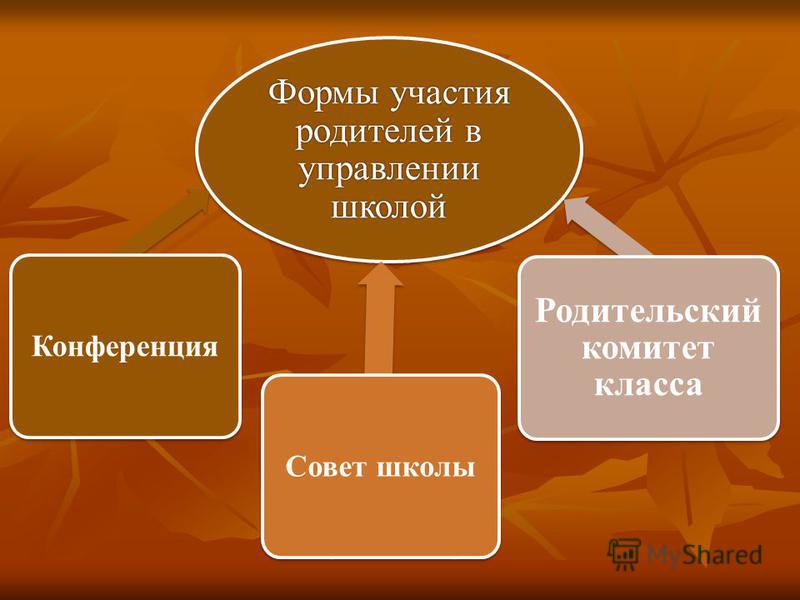 Формы участия родителей в управлении школой

Конференция

Совет школы

Родительский комитет класса

MyShared